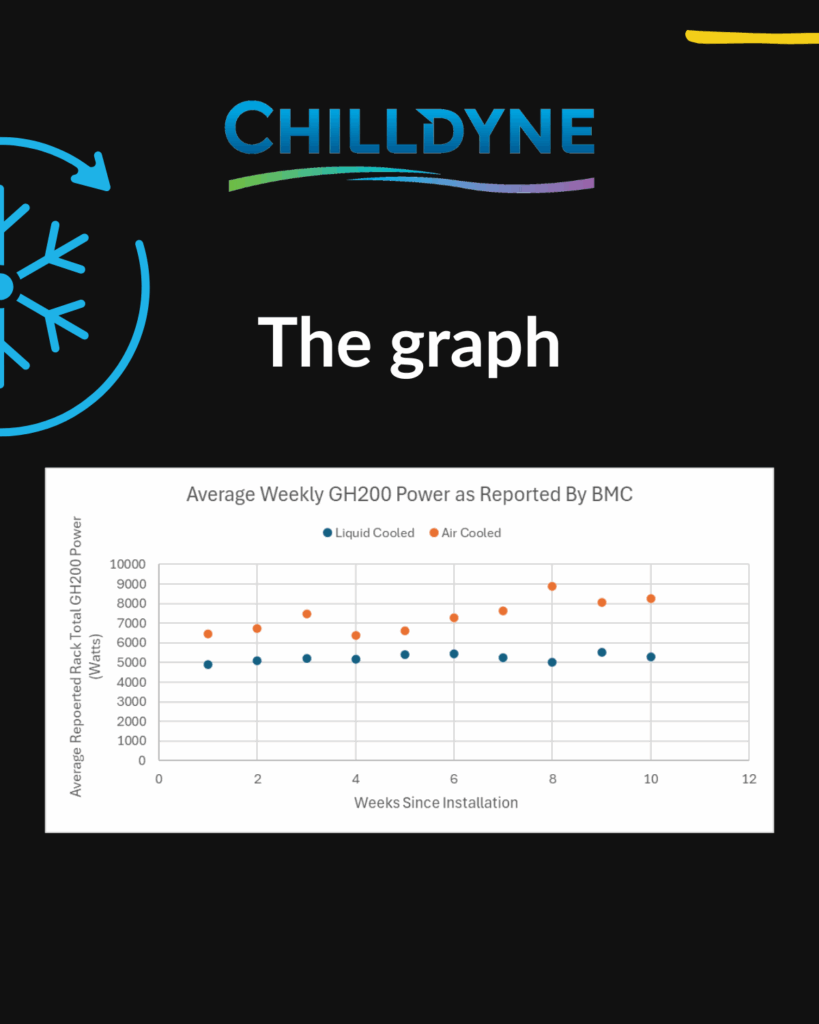 CHILLDYNE

The graph

Average Weekly GH200 Power as Reported By BMC

Liquid Cooled
Air Cooled

Average Repoerted Rack Total GH200 Power (Watts)

10000
9000
8000
7000
6000
5000
4000
3000
2000
1000
0

0
2
4
6
8
10
12

Weeks Since Installation